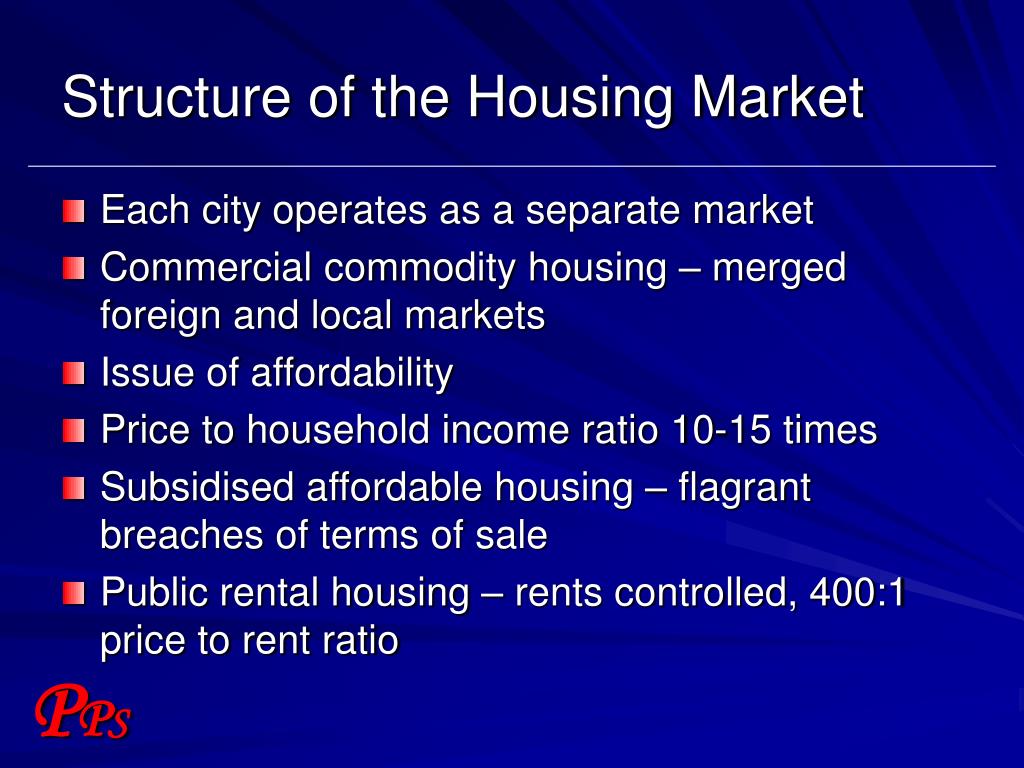 Structure of the Housing Market

Each city operates as a separate market

Commercial commodity housing – merged foreign and local markets

Issue of affordability

Price to household income ratio 10-15 times

Subsidised affordable housing – flagrant breaches of terms of sale

Public rental housing – rents controlled, 400:1 price to rent ratio

PPS